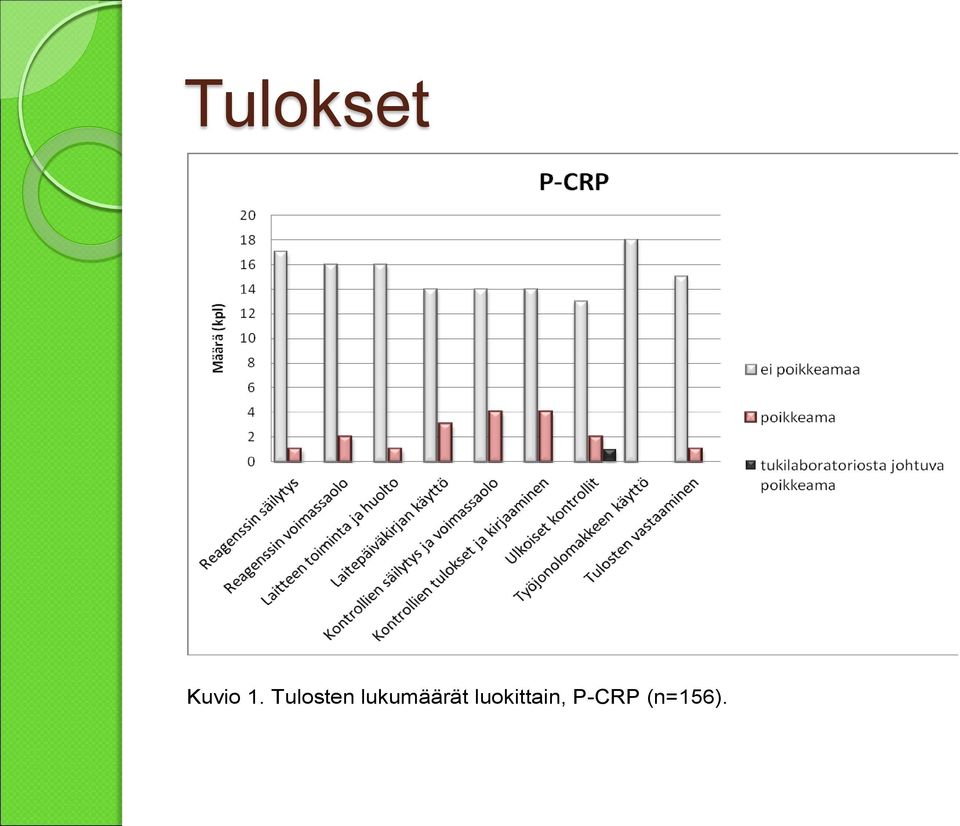 Tulokset

P-CRP

Määrä (kpl)

20
18
16
14
12
10
8
6
4
2
0

Reagenssin säilytys
Reagenssin voimassaolo
Laitteen toiminta ja huolto
Laitepäiväkirjan käyttö
Kontrollien säilytys ja voimassaolo
Kontrollien tulokset ja kirjaaminen
Ulkoiset kontrollit
Työjonolomakkeen käyttö
Tulosten vastaaminen

ei poikkeamaa
poikkeama
tukilaboratoriosta johtuva poikkeama

Kuvio 1. Tulosten lukumäärät luokittain, P-CRP (n=156).